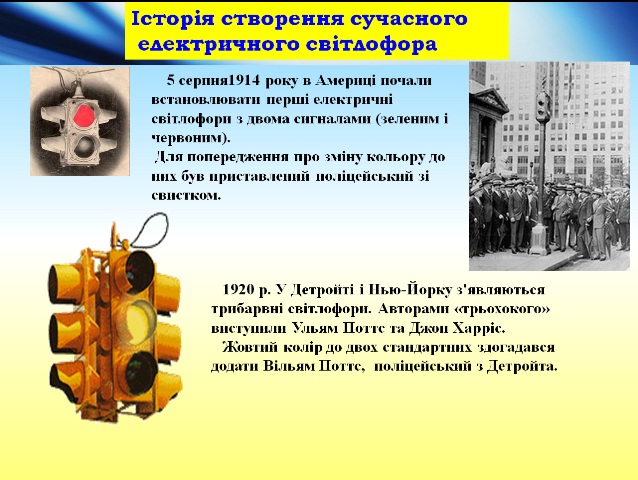 Історія створення сучасного електричного світлофора

5 серпня1914 року в Америці почали встановлювати перші електричні світлофори з двома сигналами (зеленим і червоним).
Для попередження про зміну кольору до них був приставлений поліцейський зі свистком.

1920 р. У Детройті і Нью-Йорку з'являються трибарвні світлофори. Авторами «трьохокого» виступили Ульям Поттс та Джон Харріс.
Жовтий колір до двох стандартних здогадався додати Вільям Поттс, поліцейський з Детройта.